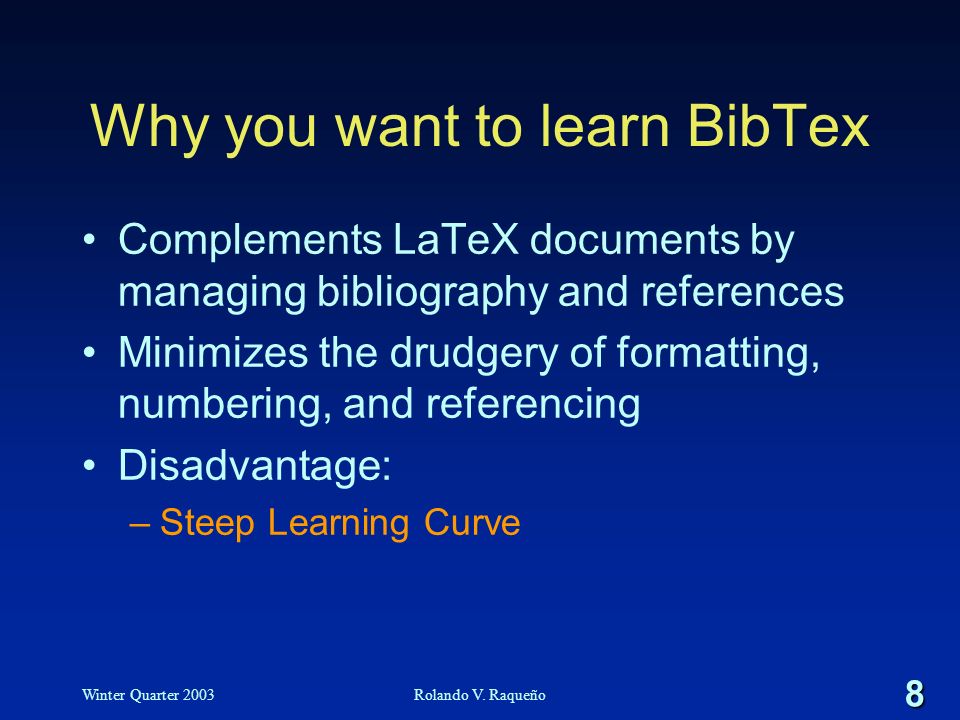 Why you want to learn BibTex

• Complements LaTeX documents by managing bibliography and references
• Minimizes the drudgery of formatting, numbering, and referencing
• Disadvantage:
– Steep Learning Curve

Winter Quarter 2003
Rolando V. Raqueño
8